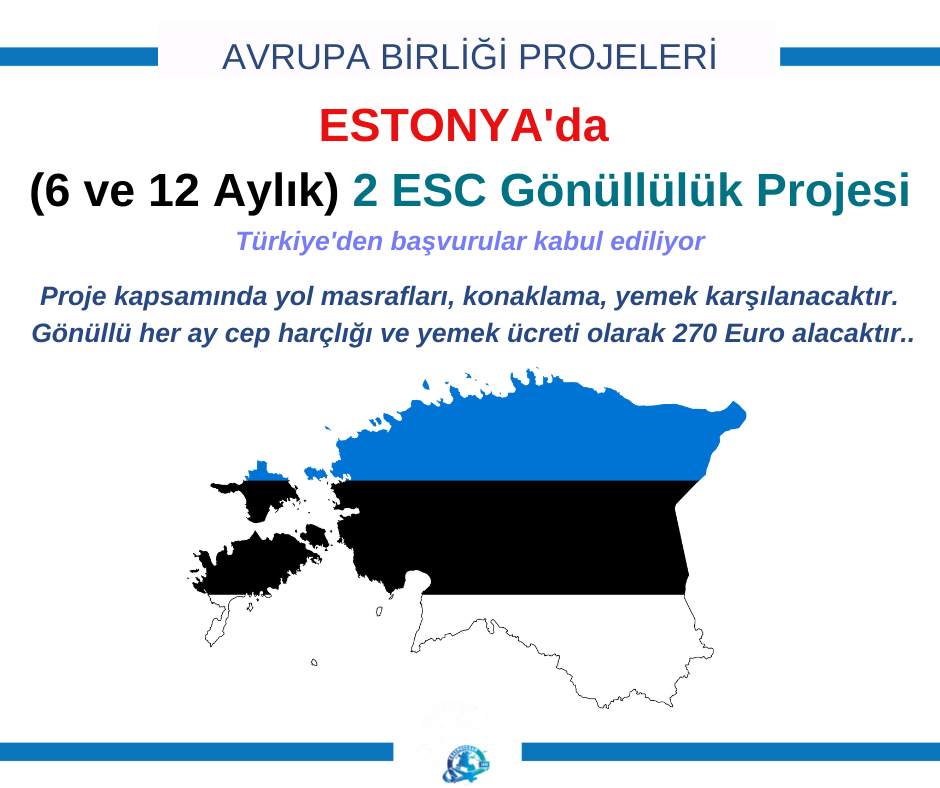 AVRUPA BİRLİĞİ PROJELERİ

ESTONYA'da

(6 ve 12 Aylık) 2 ESC Gönüllülük Projesi

Türkiye'den başvurular kabul ediliyor

Proje kapsamında yol masrafları, konaklama, yemek karşılanacaktır. Gönüllü her ay cep harçlığı ve yemek ücreti olarak 270 Euro alacaktır..